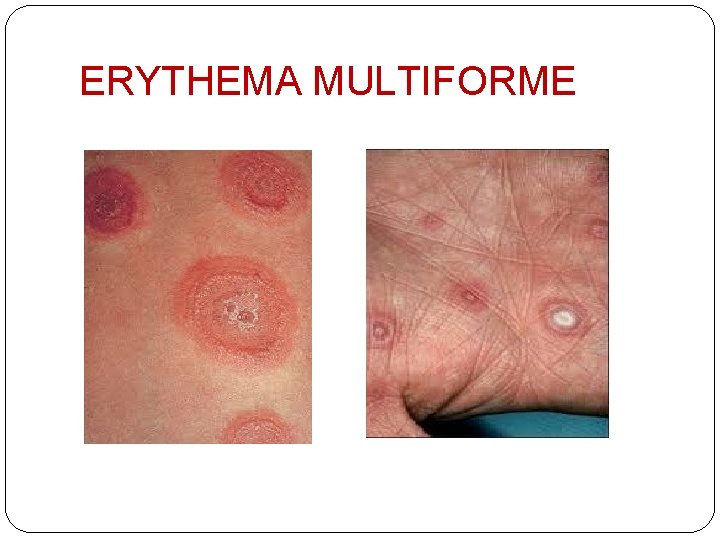 ERYTHEMA MULTIFORME